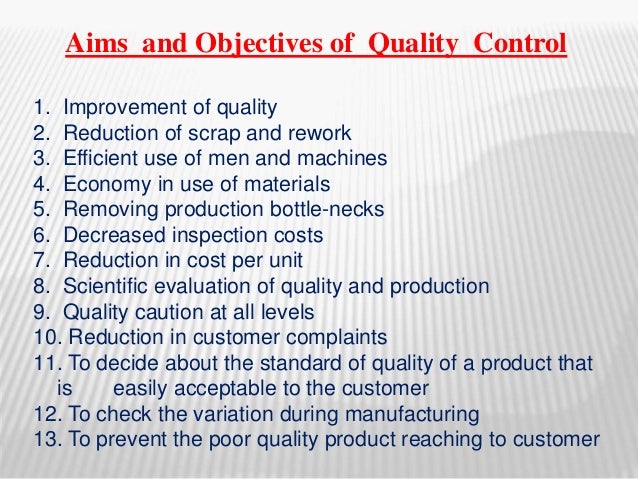 Aims and Objectives of Quality Control

1. Improvement of quality
2. Reduction of scrap and rework
3. Efficient use of men and machines
4. Economy in use of materials
5. Removing production bottle-necks
6. Decreased inspection costs
7. Reduction in cost per unit
8. Scientific evaluation of quality and production
9. Quality caution at all levels
10. Reduction in customer complaints
11. To decide about the standard of quality of a product that is easily acceptable to the customer
12. To check the variation during manufacturing
13. To prevent the poor quality product reaching to customer